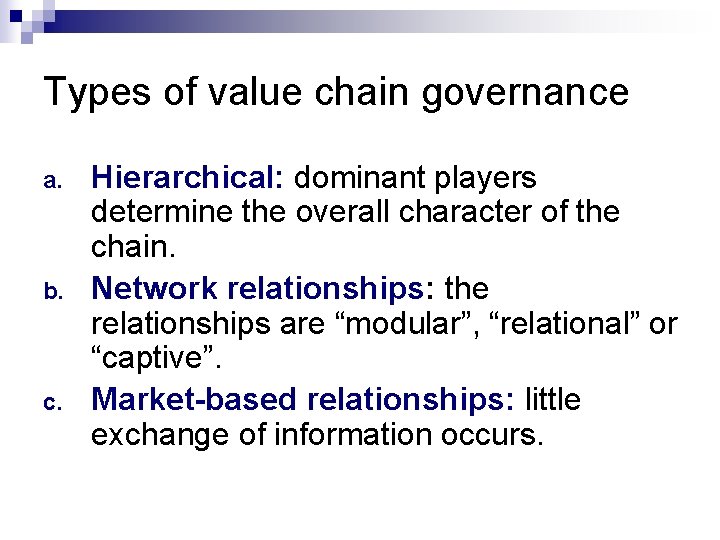 Types of value chain governance

a. Hierarchical: dominant players determine the overall character of the chain.

b. Network relationships: the relationships are “modular”, “relational” or “captive”.

c. Market-based relationships: little exchange of information occurs.